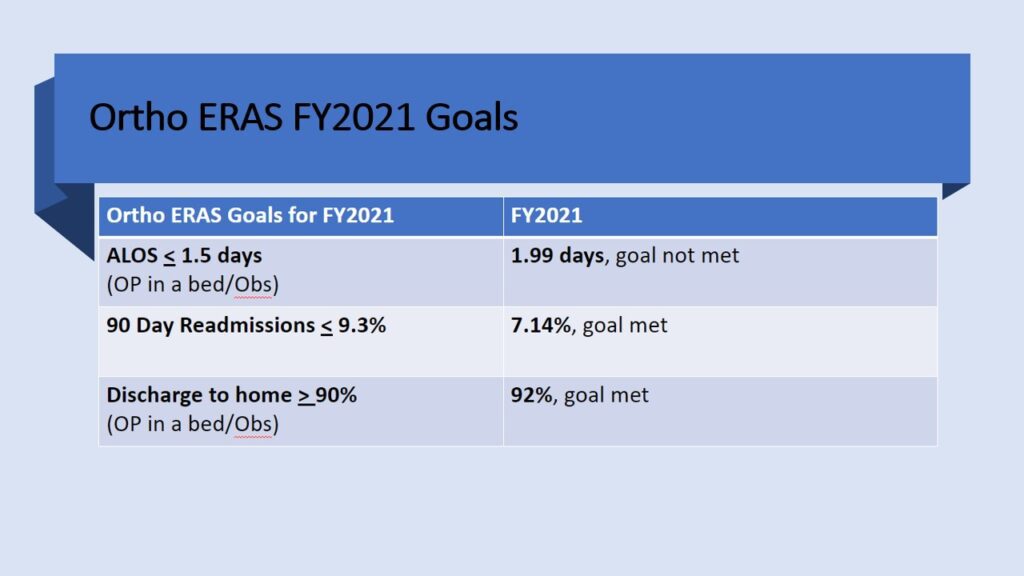 Ortho ERAS FY2021 Goals

| Ortho ERAS Goals for FY2021 | FY2021 |
|---|---|
| ALOS $\leq$ 1.5 days (OP in a bed/Obs) | 1.99 days, goal not met |
| 90 Day Readmissions $\leq$ 9.3% | 7.14%, goal met |
| Discharge to home $\geq$ 90% (OP in a bed/Obs) | 92%, goal met |